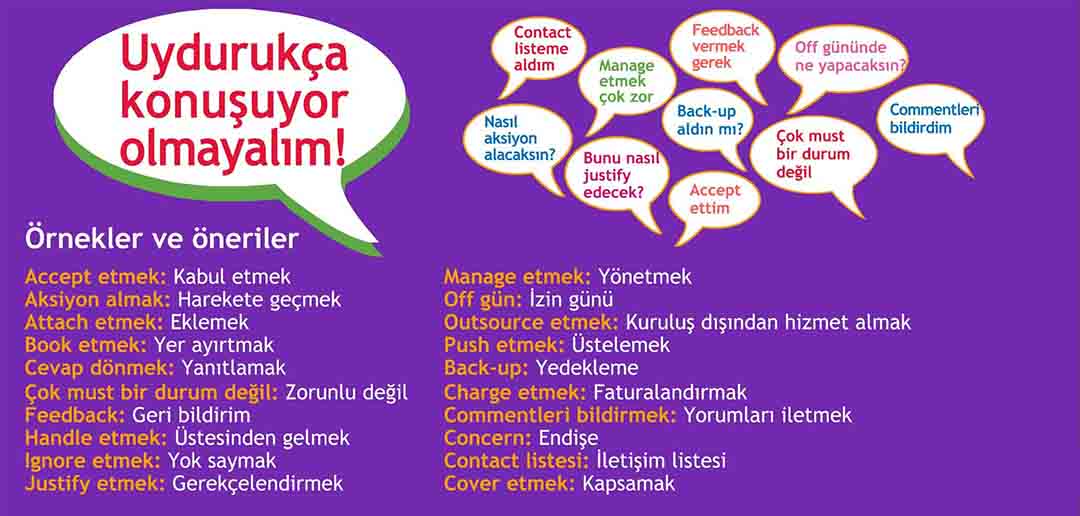 Uydurukça konuşuyor olmayalım!

Contact listeme aldım

Manage etmek çok zor

Feedback vermek gerek

Off gününde ne yapacaksın?

Nasıl aksiyon alacaksın?

Back-up aldın mı?

Commentleri bildirdim

Bunu nasıl justify edecek?

Çok must bir durum değil

Accept ettim

Örnekler ve öneriler

Accept etmek: Kabul etmek
Aksiyon almak: Harekete geçmek
Attach etmek: Eklemek
Book etmek: Yer ayırtmak
Cevap dönmek: Yanıtlamak
Çok must bir durum değil: Zorunlu değil
Feedback: Geri bildirim
Handle etmek: Üstesinden gelmek
Ignore etmek: Yok saymak
Justify etmek: Gerekçelendirmek

Manage etmek: Yönetmek
Off gün: İzin günü
Outsource etmek: Kuruluş dışından hizmet almak
Push etmek: Üstelemek
Back-up: Yedekleme
Charge etmek: Faturalandırmak
Commentleri bildirmek: Yorumları iletmek
Concern: Endişe
Contact listesi: İletişim listesi
Cover etmek: Kapsamak